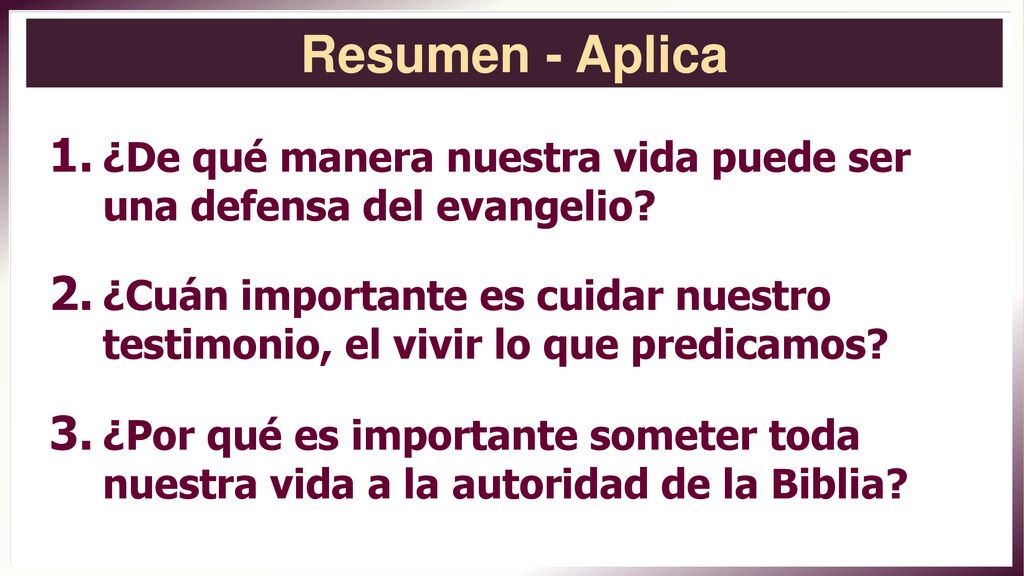 Resumen - Aplica

1. ¿De qué manera nuestra vida puede ser una defensa del evangelio?

2. ¿Cuán importante es cuidar nuestro testimonio, el vivir lo que predicamos?

3. ¿Por qué es importante someter toda nuestra vida a la autoridad de la Biblia?